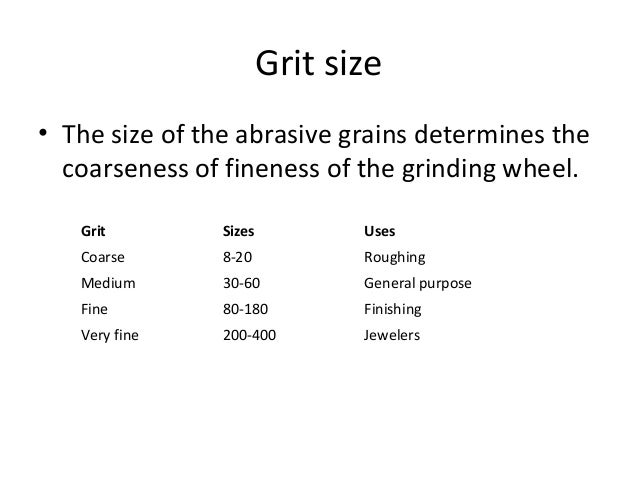 Grit size

• The size of the abrasive grains determines the coarseness of fineness of the grinding wheel.

| Grit | Sizes | Uses |
|---|---|---|
| Coarse | 8-20 | Roughing |
| Medium | 30-60 | General purpose |
| Fine | 80-180 | Finishing |
| Very fine | 200-400 | Jewelers |